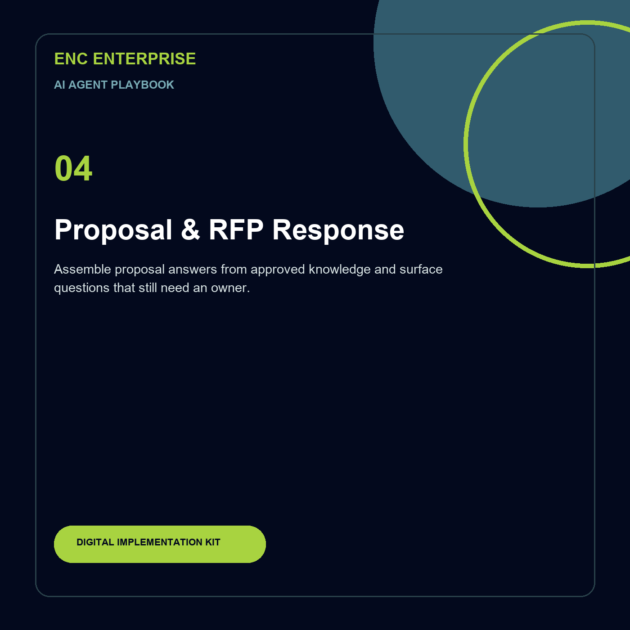 ENC ENTERPRISE

AI AGENT PLAYBOOK

04

Proposal & RFP Response

Assemble proposal answers from approved knowledge and surface questions that still need an owner.

DIGITAL IMPLEMENTATION KIT